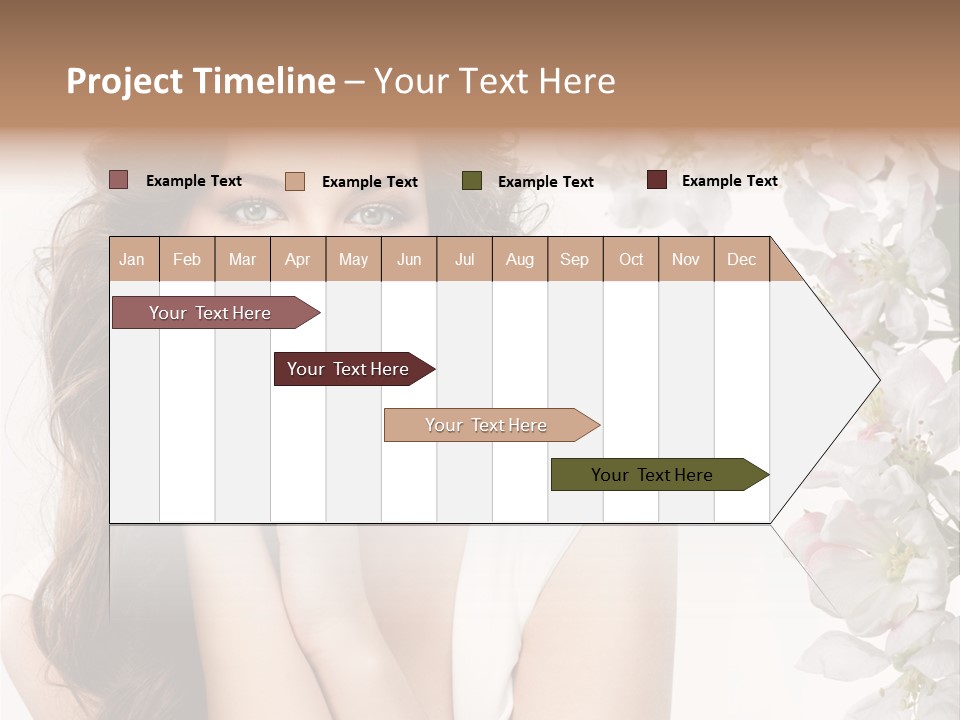 Project Timeline – Your Text Here

Example Text Example Text Example Text Example Text

| Jan | Feb | Mar | Apr | May | Jun | Jul | Aug | Sep | Oct | Nov | Dec |
|---|---|---|---|---|---|---|---|---|---|---|---|

Your Text Here

Your Text Here

Your Text Here

Your Text Here